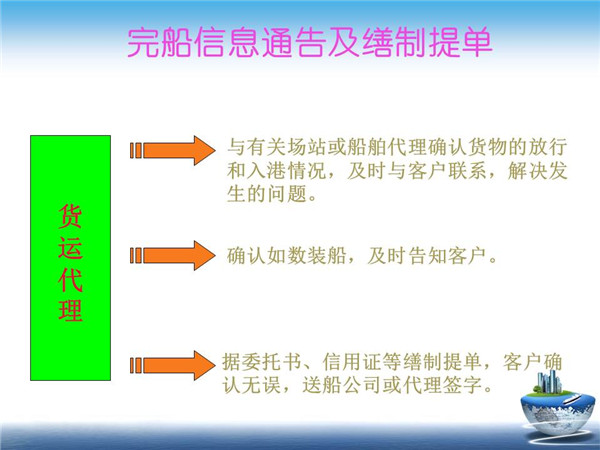 完船信息通告及缮制提单

货运代理

与有关场站或船舶代理确认货物的放行和入港情况，及时与客户联系，解决发生的问题。

确认如数装船，及时告知客户。

据委托书、信用证等缮制提单，客户确认无误，送船公司或代理签字。